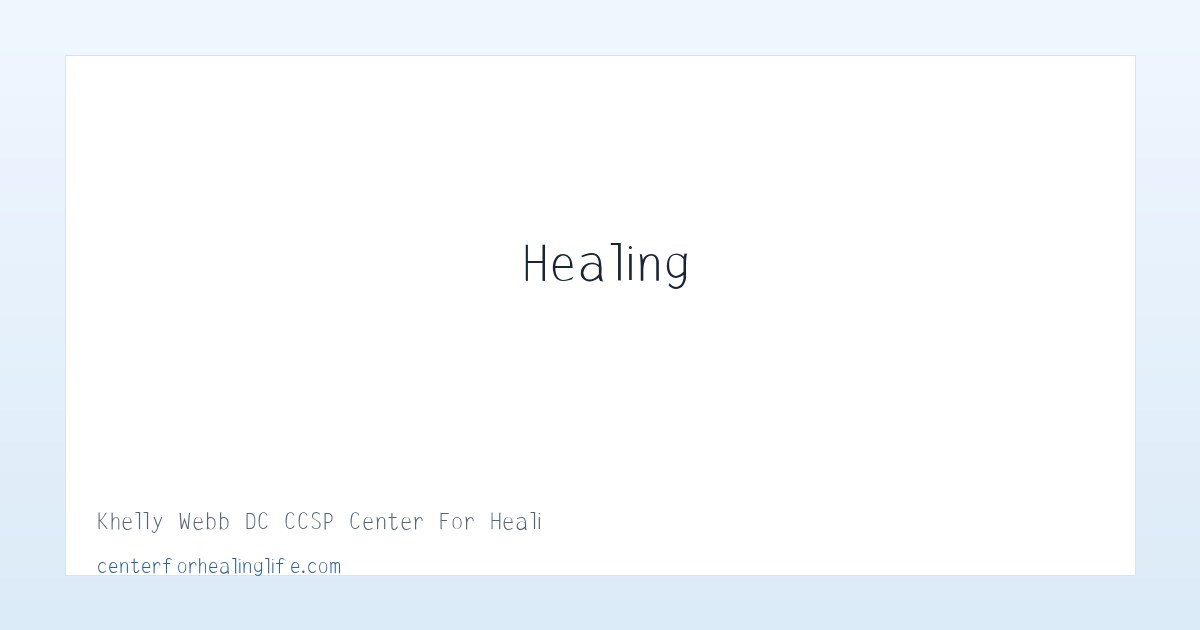 Healing

Khelly Webb DC CCSP Center For Heali

centerforhealinglife.com